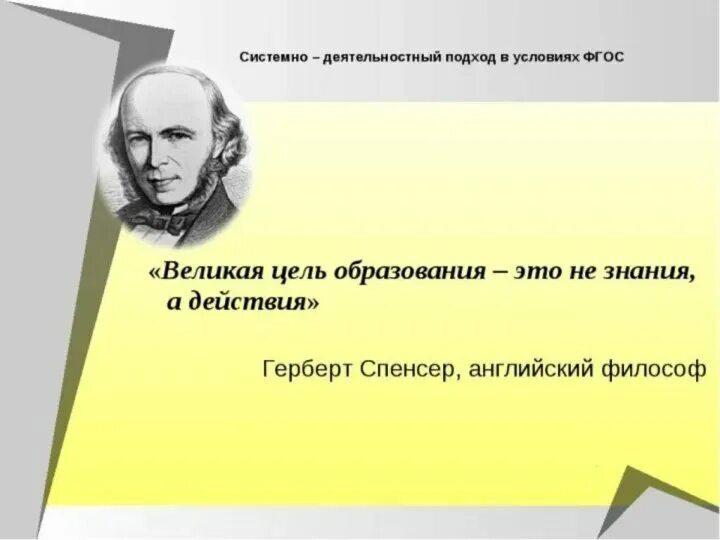 Системно – деятельностный подход в условиях ФГОС

«Великая цель образования – это не знания, а действия»

Герберт Спенсер, английский философ